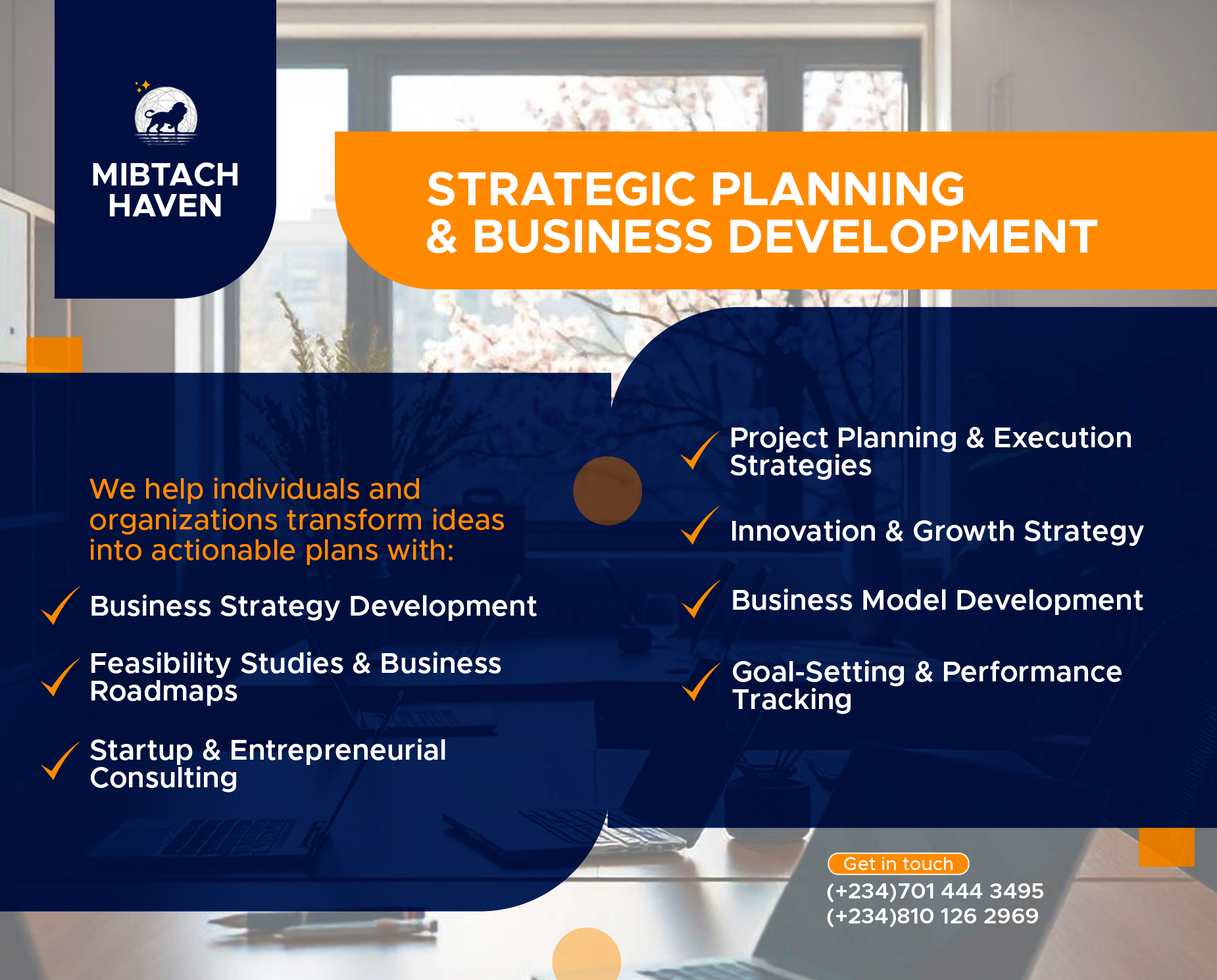 MIBTACH HAVEN

STRATEGIC PLANNING & BUSINESS DEVELOPMENT

We help individuals and organizations transform ideas into actionable plans with:

Business Strategy Development

Feasibility Studies & Business Roadmaps

Startup & Entrepreneurial Consulting

Project Planning & Execution Strategies

Innovation & Growth Strategy

Business Model Development

Goal-Setting & Performance Tracking

Get in touch
(+234)701 444 3495
(+234)810 126 2969